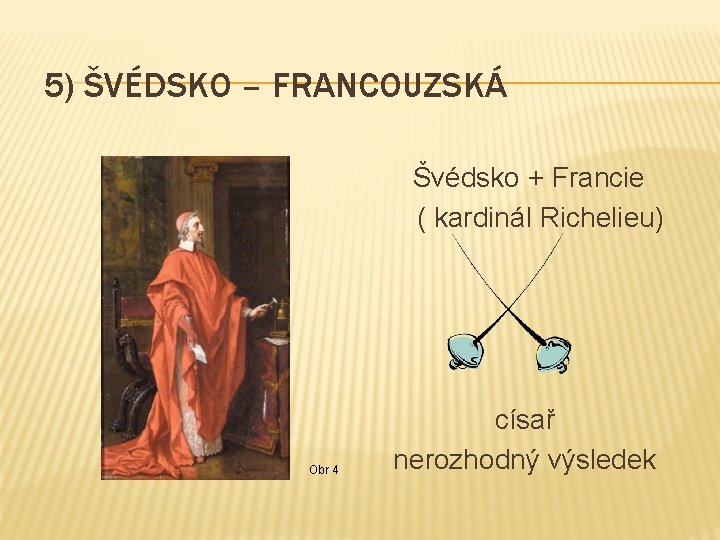 5) ŠVÉDSKO – FRANCOUZSKÁ

Švédsko + Francie
( kardinál Richelieu)

císař
nerozhodný výsledek

Obr 4